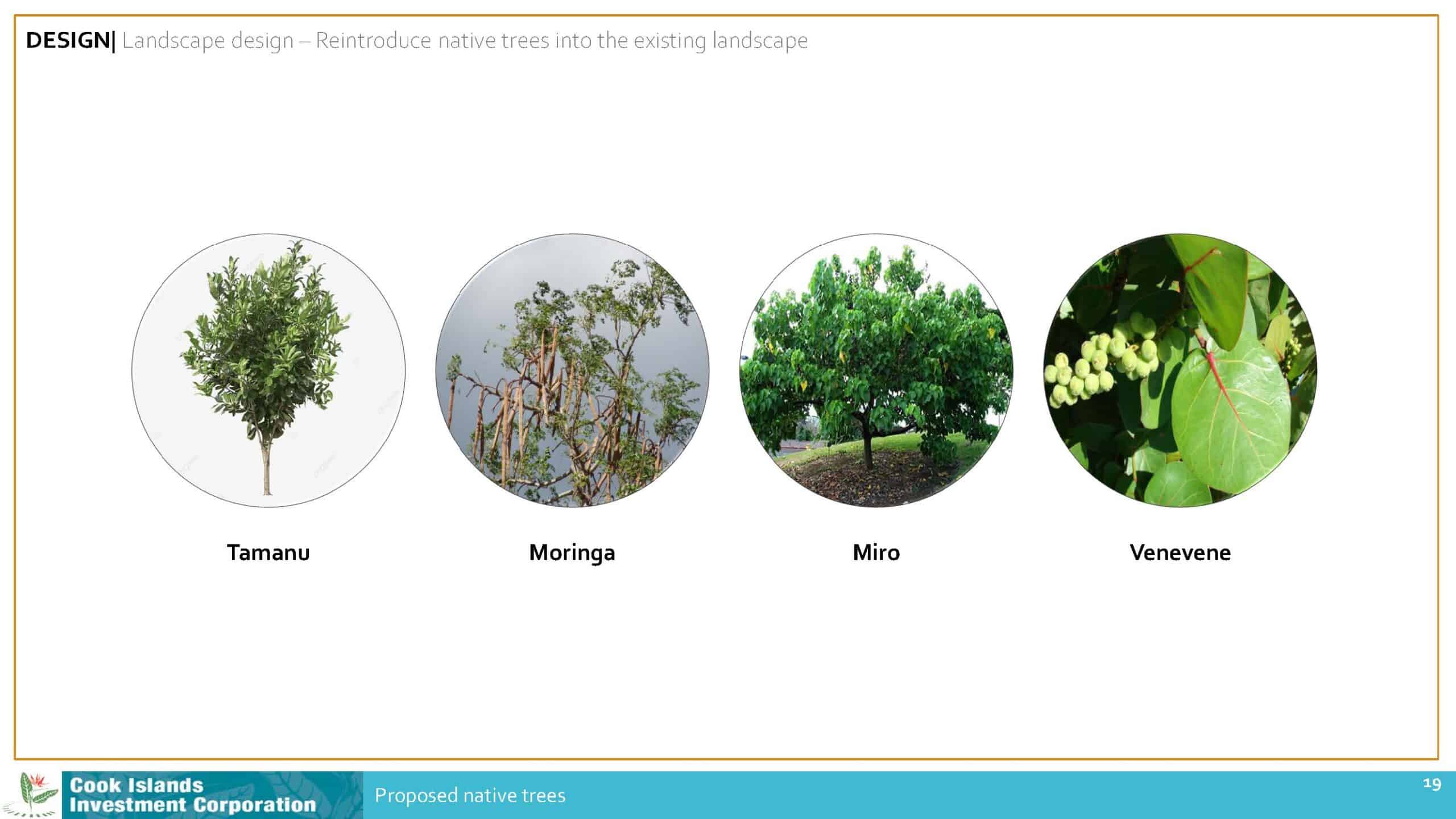 DESIGN| Landscape design – Reintroduce native trees into the existing landscape

Tamanu

Moringa

Miro

Venevene

Cook Islands Investment Corporation

Proposed native trees

19